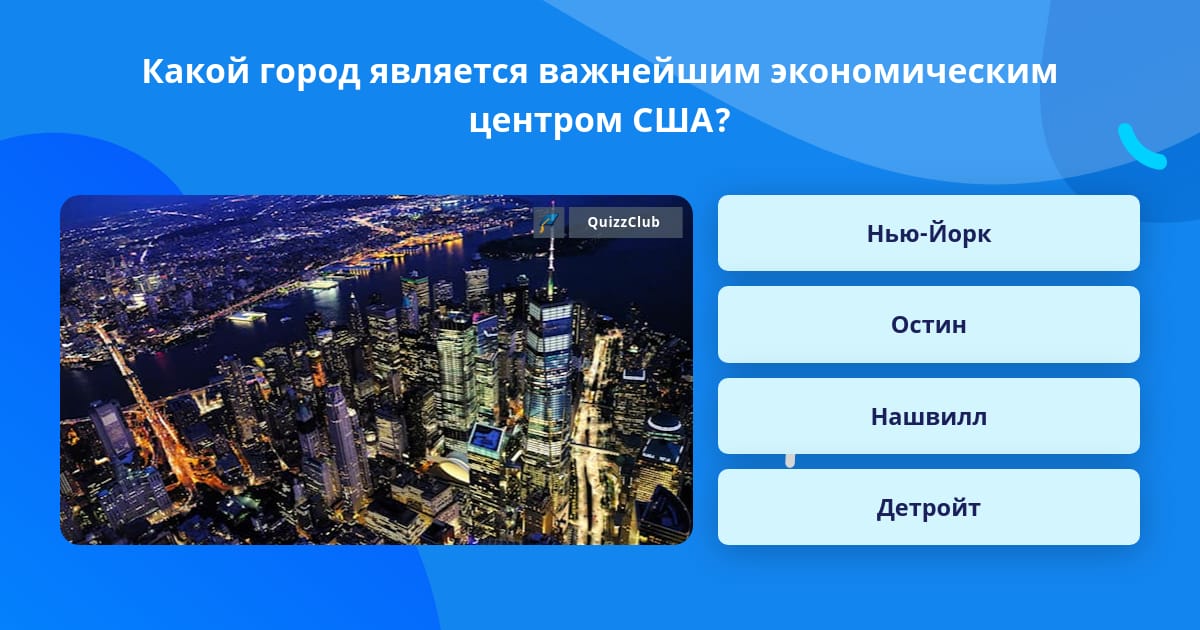 Какой город является важнейшим экономическим центром США?

QuizzClub

Нью-Йорк

Остин

Нашвилл

Детройт